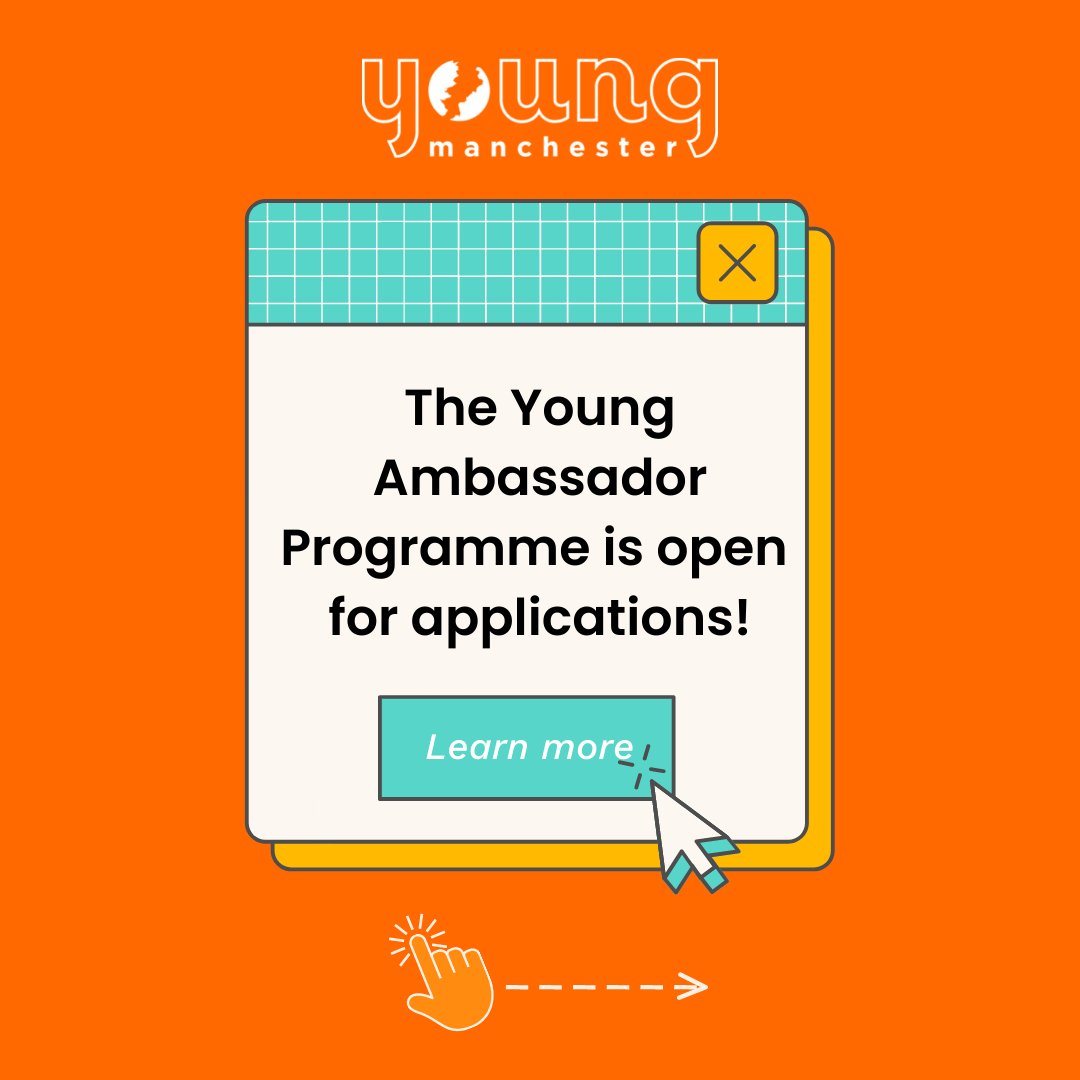 young
manchester

The Young Ambassador Programme is open for applications!

Learn more